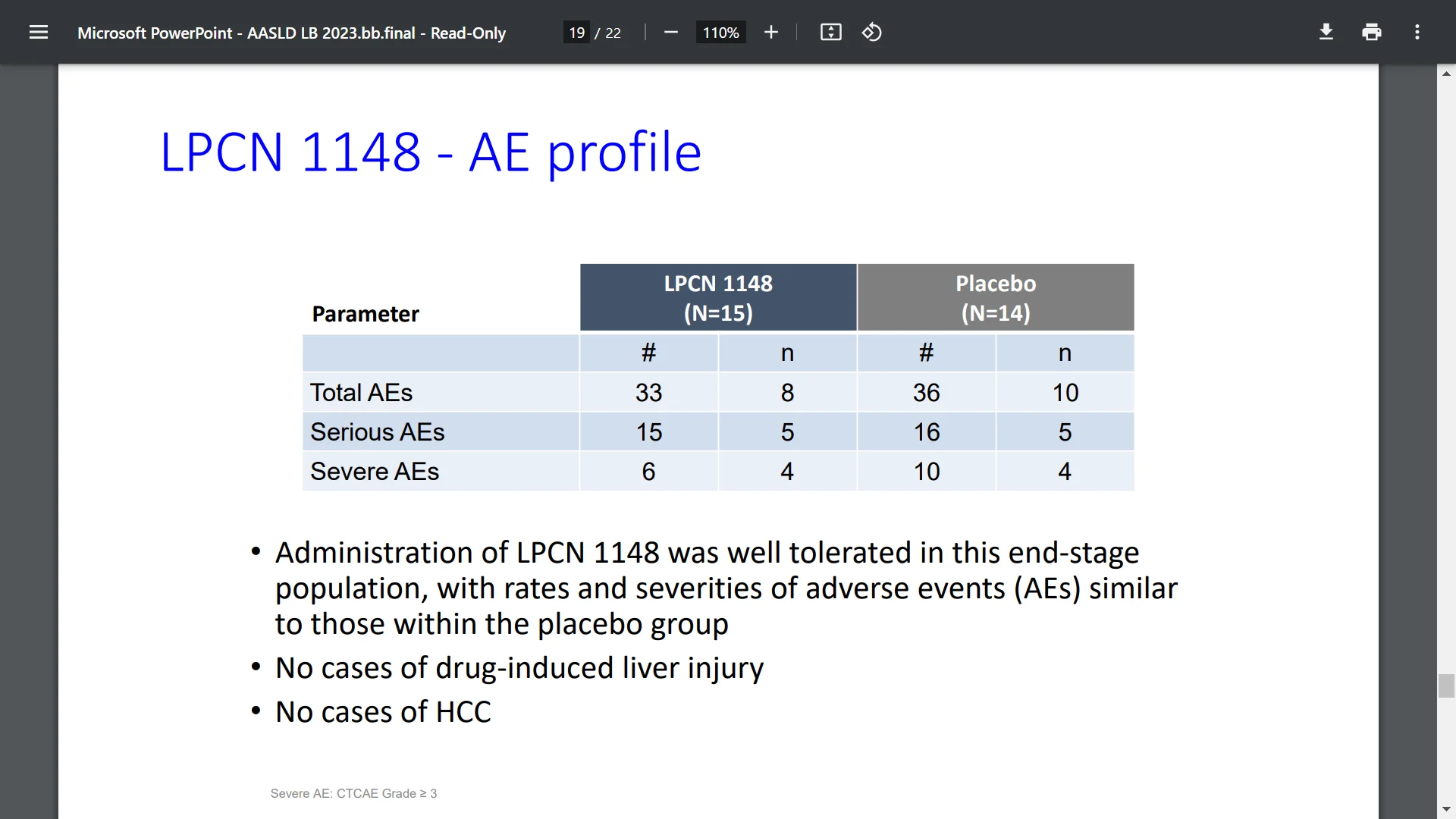 Microsoft PowerPoint - AASLD LB 2023.bb.final - Read-Only 19 / 22 110%

LPCN 1148 - AE profile

| Parameter | LPCN 1148 (N=15) | | Placebo (N=14) | |
|---|---|---|---|---|
| | # | n | # | n |
| Total AEs | 33 | 8 | 36 | 10 |
| Serious AEs | 15 | 5 | 16 | 5 |
| Severe AEs | 6 | 4 | 10 | 4 |

• Administration of LPCN 1148 was well tolerated in this end-stage population, with rates and severities of adverse events (AEs) similar to those within the placebo group

• No cases of drug-induced liver injury

• No cases of HCC

Severe AE: CTCAE Grade ≥ 3